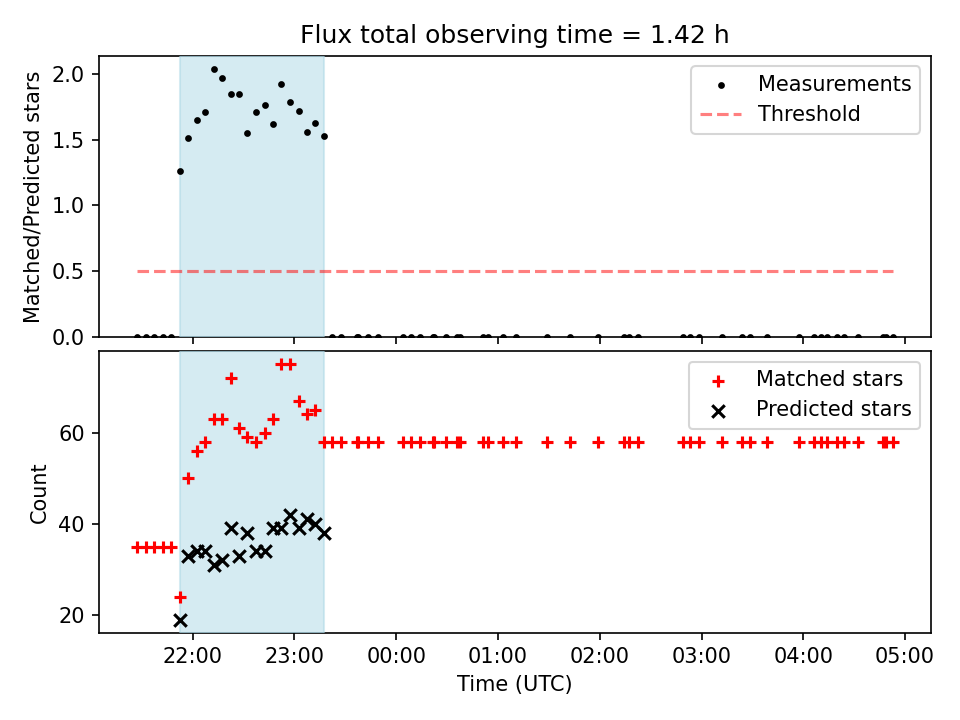 Flux total observing time = 1.42 h

Matched/Predicted stars

2.0
1.5
1.0
0.5
0.0

Measurements
Threshold

Count

60
40
20

Matched stars
Predicted stars

22:00
23:00
00:00
01:00
02:00
03:00
04:00
05:00

Time (UTC)